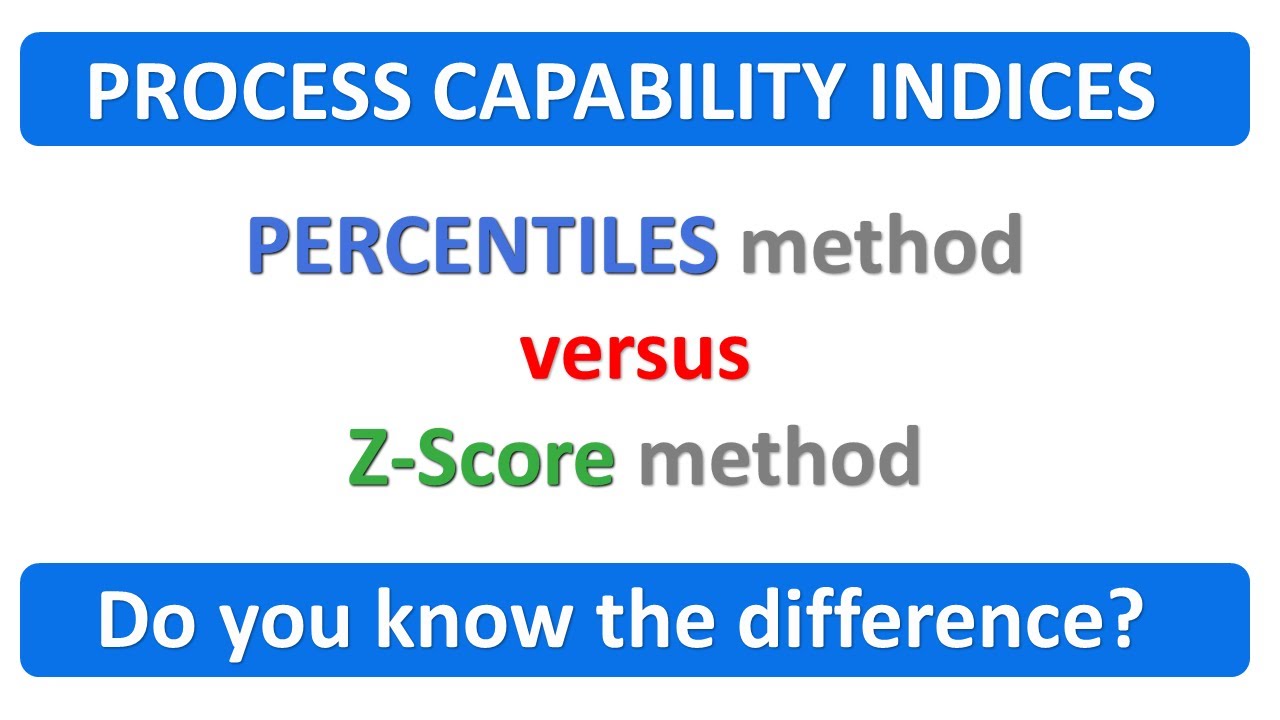 PROCESS CAPABILITY INDICES

PERCENTILES method
versus
Z-Score method

Do you know the difference?